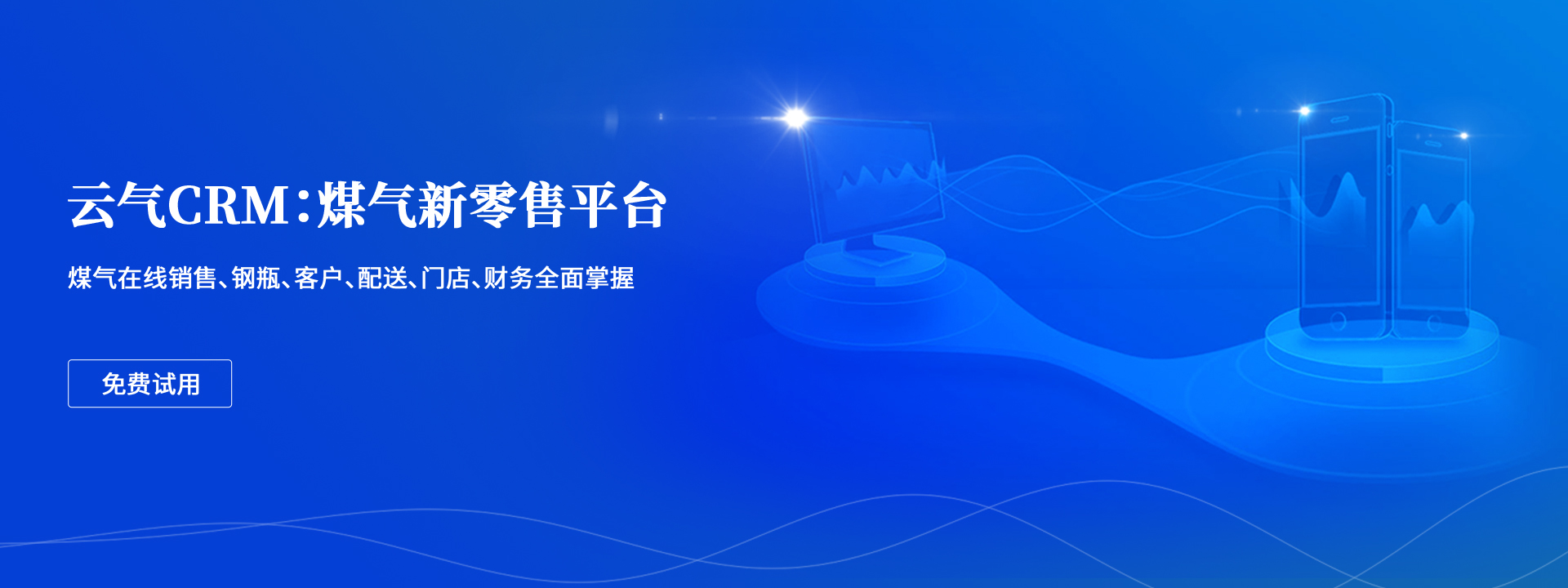 云气CRM：煤气新零售平台

煤气在线销售、钢瓶、客户、配送、门店、财务全面掌握

免费试用